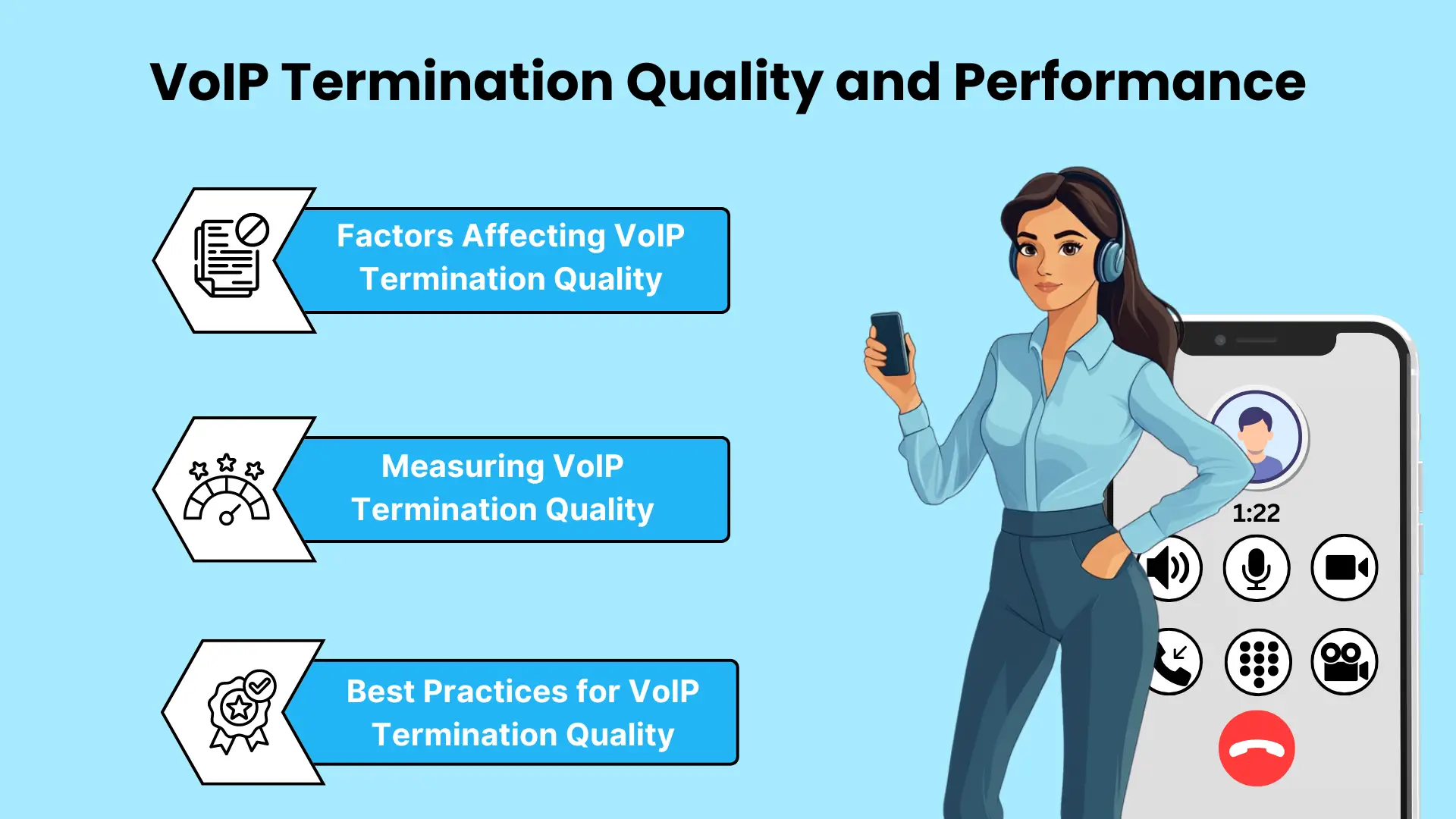 VoIP Termination Quality and Performance

Factors Affecting VoIP Termination Quality

Measuring VoIP Termination Quality

Best Practices for VoIP Termination Quality

1:22